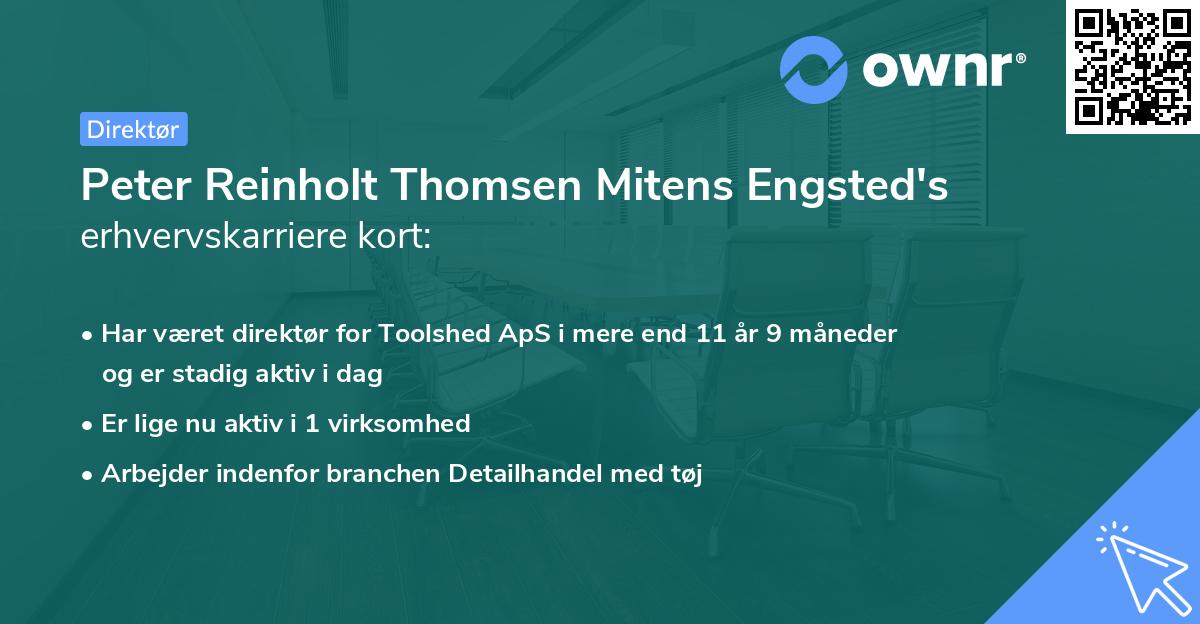 ownr®

Direktør

Peter Reinholt Thomsen Mitens Engsted's erhvervskarriere kort:

• Har været direktør for Toolshed ApS i mere end 11 år 9 måneder og er stadig aktiv i dag
• Er lige nu aktiv i 1 virksomhed
• Arbejder indenfor branchen Detailhandel med tøj